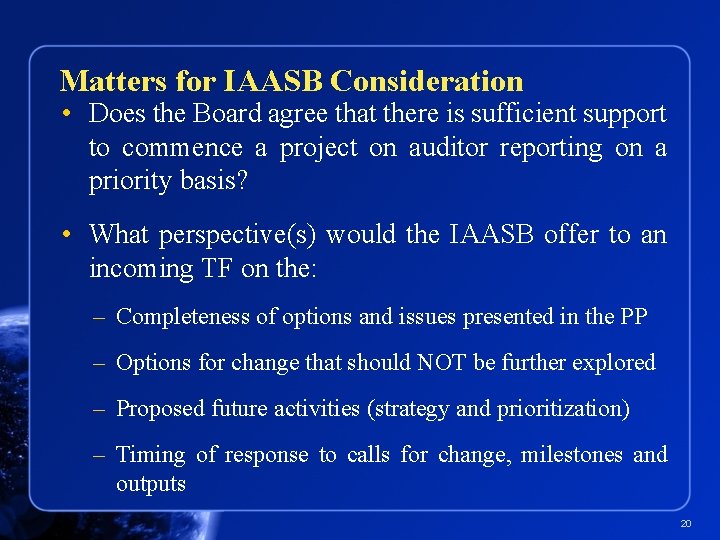 Matters for IAASB Consideration

• Does the Board agree that there is sufficient support to commence a project on auditor reporting on a priority basis?

• What perspective(s) would the IAASB offer to an incoming TF on the:

– Completeness of options and issues presented in the PP

– Options for change that should NOT be further explored

– Proposed future activities (strategy and prioritization)

– Timing of response to calls for change, milestones and outputs

20